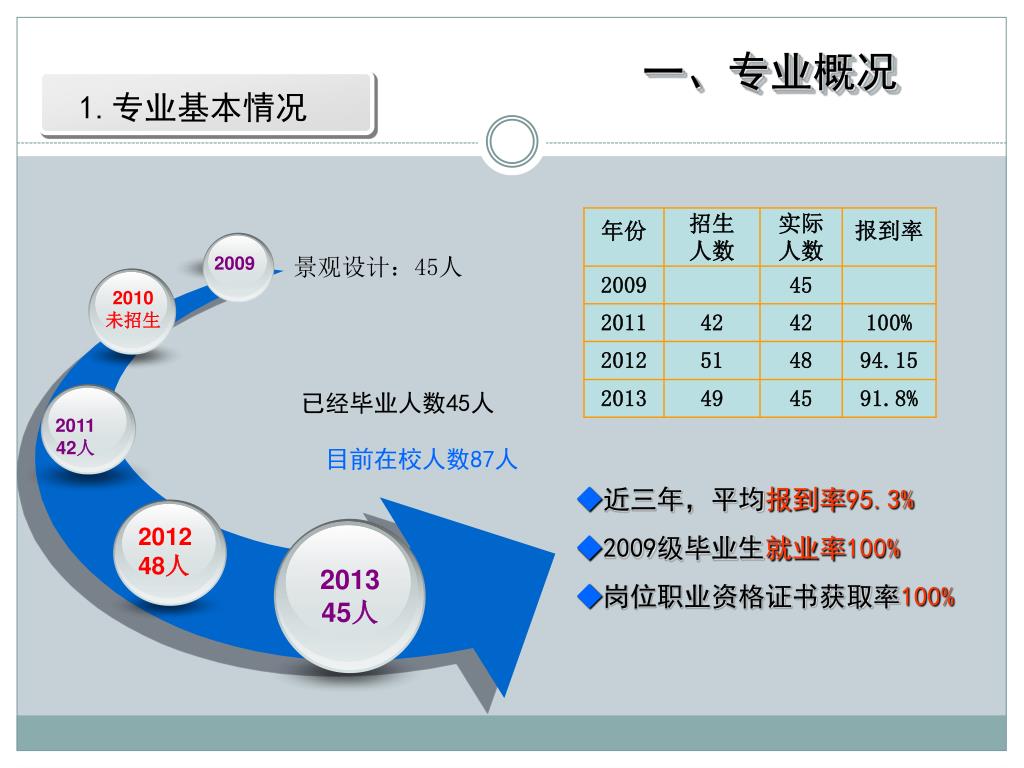 一、专业概况

1. 专业基本情况

2009 景观设计：45人

2010 未招生

2011 42人

2012 48人

2013 45人

已经毕业人数45人

目前在校人数87人

| 年份 | 招生人数 | 实际人数 | 报到率 |
|---|---|---|---|
| 2009 | | 45 | |
| 2011 | 42 | 42 | 100% |
| 2012 | 51 | 48 | 94.15 |
| 2013 | 49 | 45 | 91.8% |

◆近三年，平均报到率95.3%

◆2009级毕业生就业率100%

◆岗位职业资格证书获取率100%